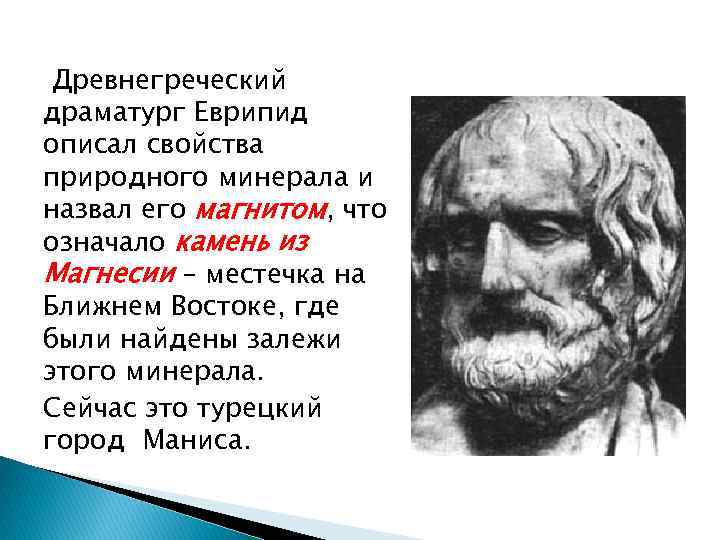 Древнегреческий драматург Еврипид описал свойства природного минерала и назвал его магнитом, что означало камень из Магнесии – местечка на Ближнем Востоке, где были найдены залежи этого минерала.

Сейчас это турецкий город Маниса.